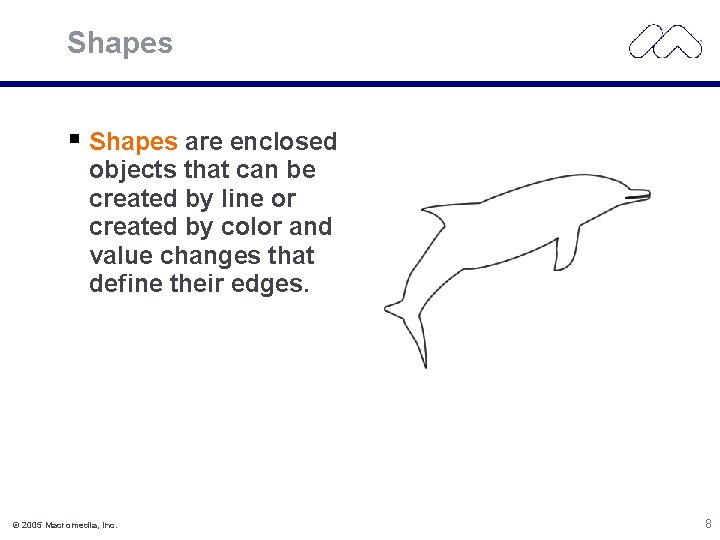 Shapes

▪ Shapes are enclosed objects that can be created by line or created by color and value changes that define their edges.

© 2005 Macromedia, Inc.

8